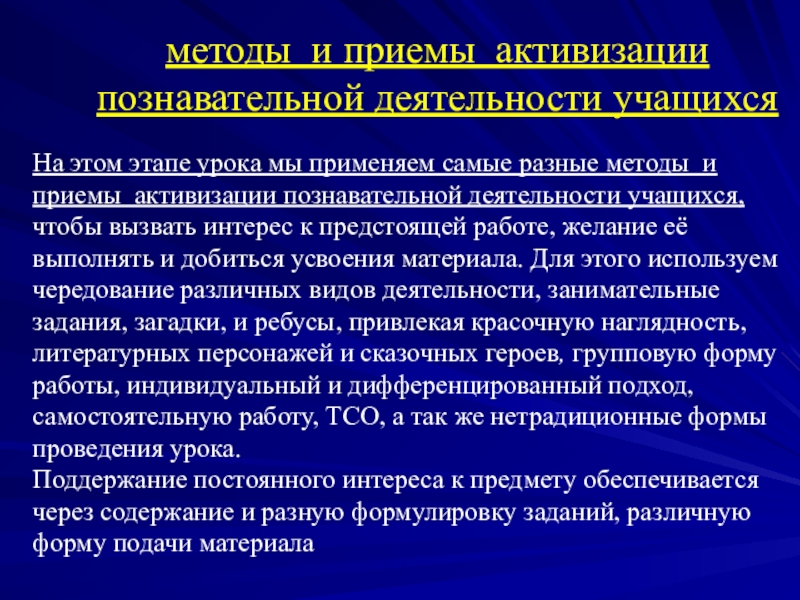 методы и приемы активизации познавательной деятельности учащихся

На этом этапе урока мы применяем самые разные методы и приемы активизации познавательной деятельности учащихся, чтобы вызвать интерес к предстоящей работе, желание её выполнять и добиться усвоения материала. Для этого используем чередование различных видов деятельности, занимательные задания, загадки, и ребусы, привлекая красочную наглядность, литературных персонажей и сказочных героев, групповую форму работы, индивидуальный и дифференцированный подход, самостоятельную работу, ТСО, а так же нетрадиционные формы проведения урока.
Поддержание постоянного интереса к предмету обеспечивается через содержание и разную формулировку заданий, различную форму подачи материала